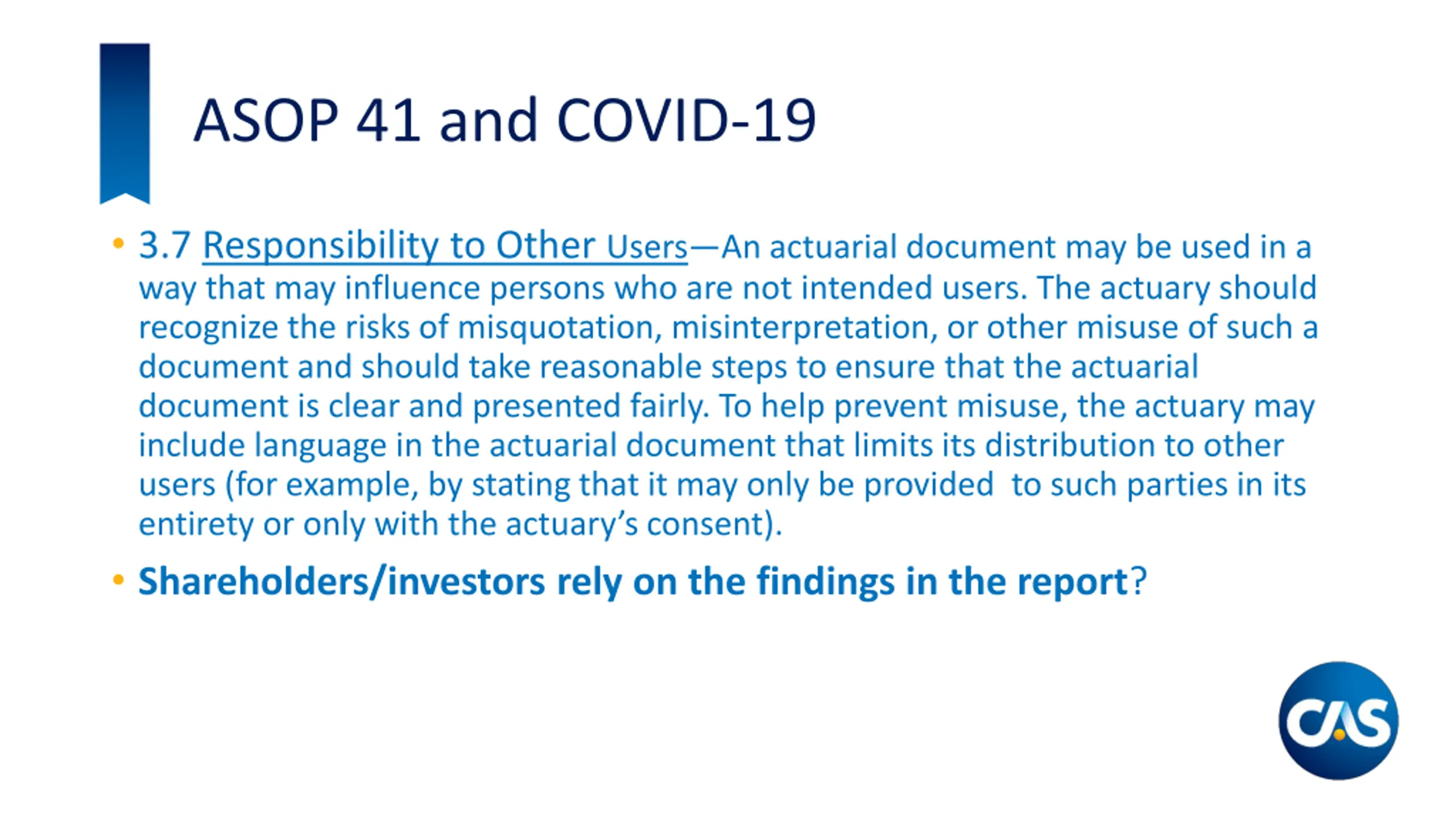 ASOP 41 and COVID-19

• 3.7 Responsibility to Other Users—An actuarial document may be used in a way that may influence persons who are not intended users. The actuary should recognize the risks of misquotation, misinterpretation, or other misuse of such a document and should take reasonable steps to ensure that the actuarial document is clear and presented fairly. To help prevent misuse, the actuary may include language in the actuarial document that limits its distribution to other users (for example, by stating that it may only be provided to such parties in its entirety or only with the actuary's consent).

• Shareholders/investors rely on the findings in the report?

CAS